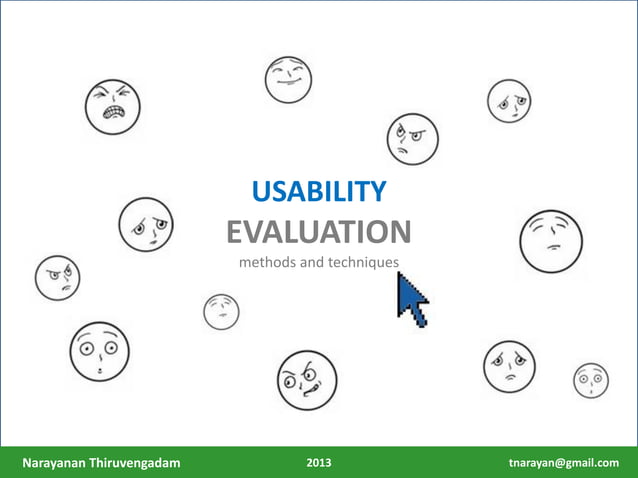 USABILITY
EVALUATION
methods and techniques

Narayanan Thiruvengadam 2013 tnarayan@gmail.com